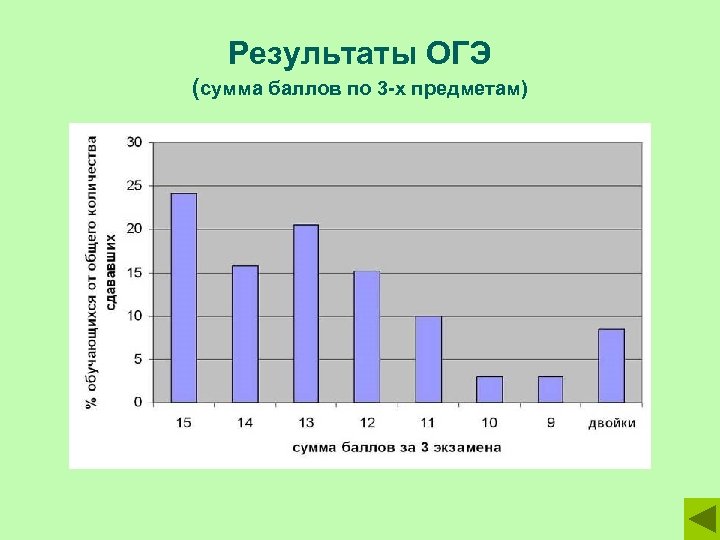 Результаты ОГЭ
(сумма баллов по 3-х предметам)

% обучающихся от общего количества сдававших

30
25
20
15
10
5
0

15 14 13 12 11 10 9 двойки

сумма баллов за 3 экзамена